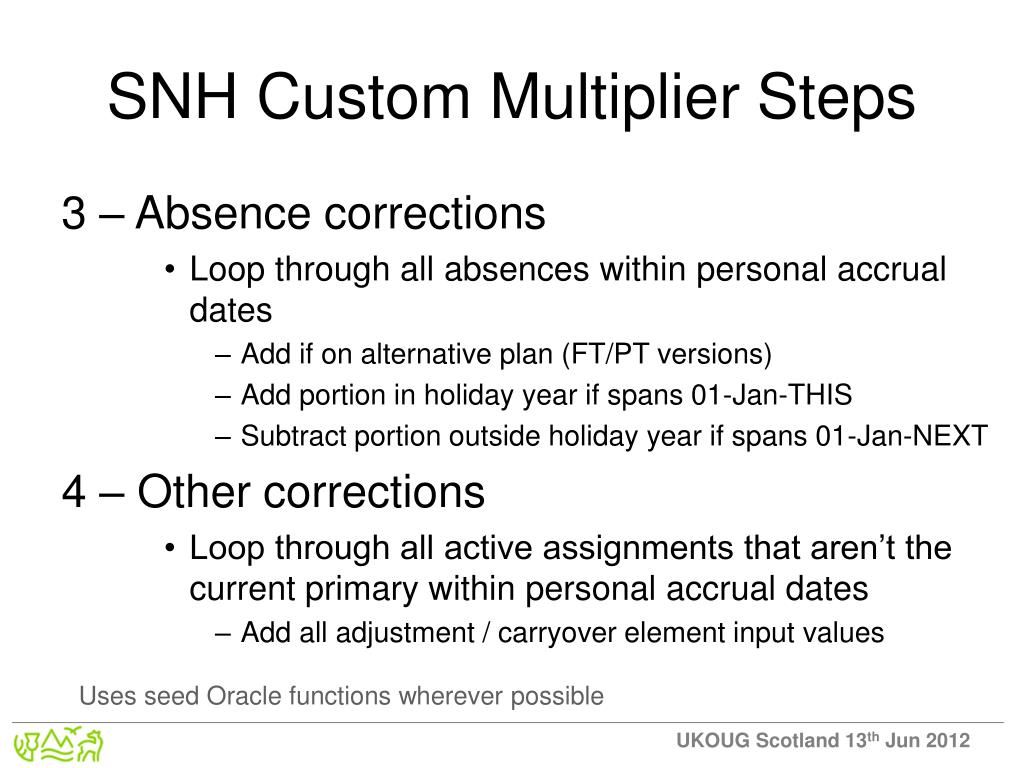 SNH Custom Multiplier Steps

3 – Absence corrections

• Loop through all absences within personal accrual dates

– Add if on alternative plan (FT/PT versions)

– Add portion in holiday year if spans 01-Jan-THIS

– Subtract portion outside holiday year if spans 01-Jan-NEXT

4 – Other corrections

• Loop through all active assignments that aren't the current primary within personal accrual dates

– Add all adjustment / carryover element input values

Uses seed Oracle functions wherever possible

UKOUG Scotland 13$^{th}$ Jun 2012